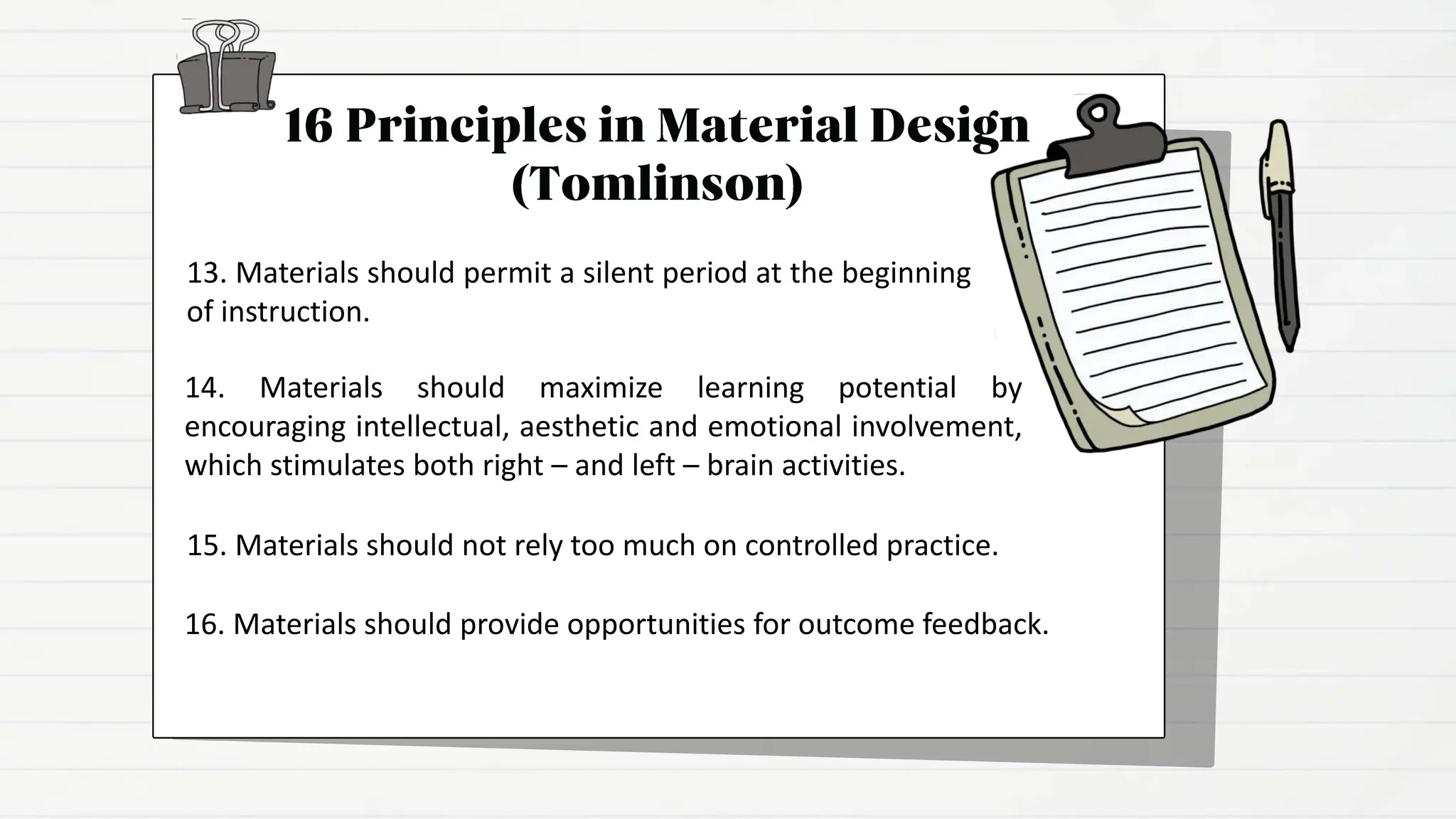 16 Principles in Material Design (Tomlinson)

13. Materials should permit a silent period at the beginning of instruction.

14. Materials should maximize learning potential by encouraging intellectual, aesthetic and emotional involvement, which stimulates both right – and left – brain activities.

15. Materials should not rely too much on controlled practice.

16. Materials should provide opportunities for outcome feedback.